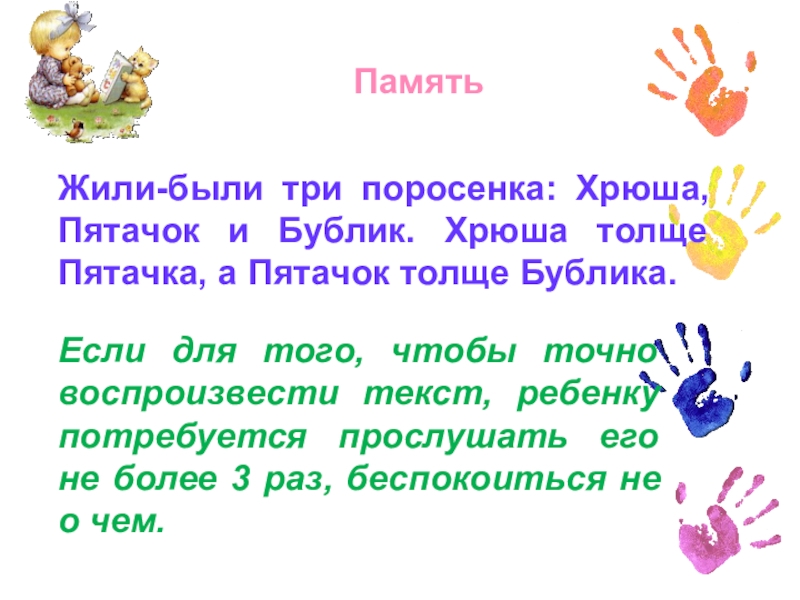 Память

Жили-были три поросенка: Хрюша, Пятачок и Бублик. Хрюша толще Пятачка, а Пятачок толще Бублика.

Если для того, чтобы точно воспроизвести текст, ребенку потребуется прослушать его не более 3 раз, беспокоиться не о чем.